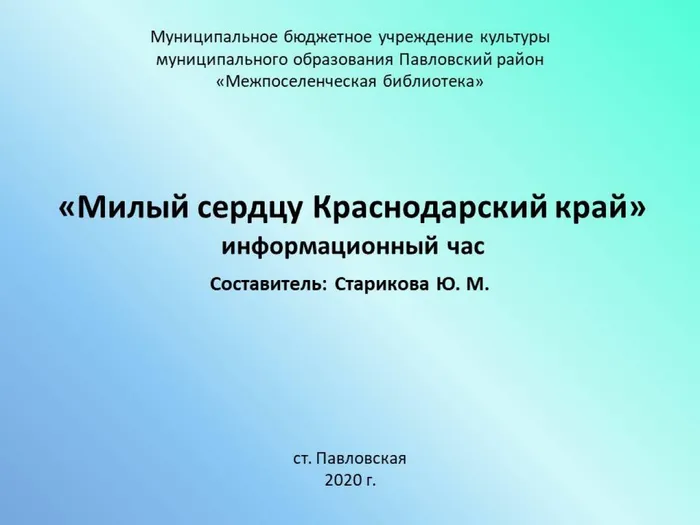 Муниципальное бюджетное учреждение культуры муниципального образования Павловский район «Межпоселенческая библиотека»

«Милый сердцу Краснодарский край»
информационный час

Составитель: Старикова Ю. М.

ст. Павловская
2020 г.